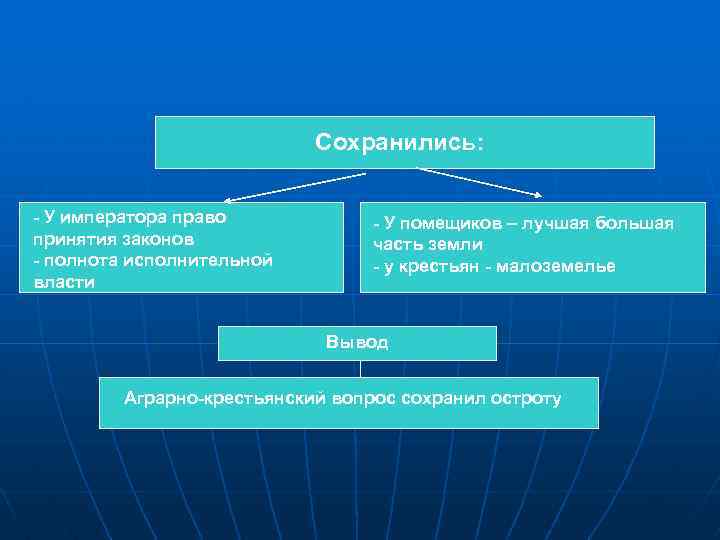 Сохранились:

- У императора право принятия законов
- полнота исполнительной власти

- У помещиков – лучшая большая часть земли
- у крестьян - малоземелье

Вывод

Аграрно-крестьянский вопрос сохранил остроту